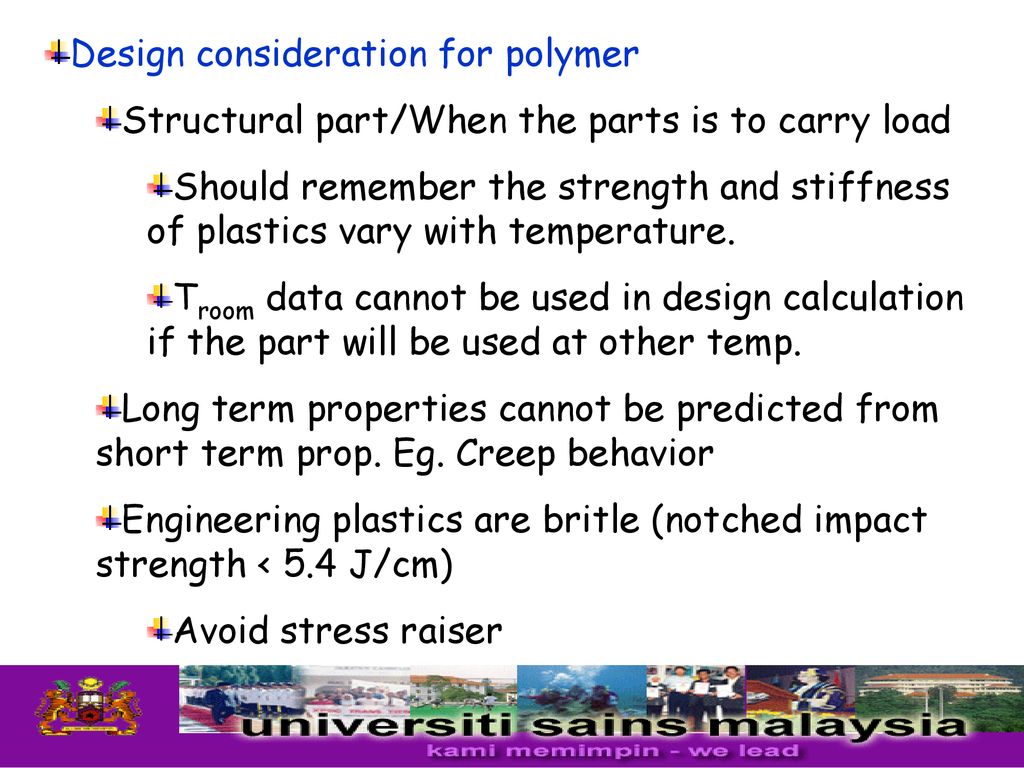 Design consideration for polymer

Structural part/When the parts is to carry load

Should remember the strength and stiffness of plastics vary with temperature.

$T_{room}$ data cannot be used in design calculation if the part will be used at other temp.

Long term properties cannot be predicted from short term prop. Eg. Creep behavior

Engineering plastics are britle (notched impact strength < 5.4 J/cm)

Avoid stress raiser

universiti sains malaysia
kami memimpin - we lead